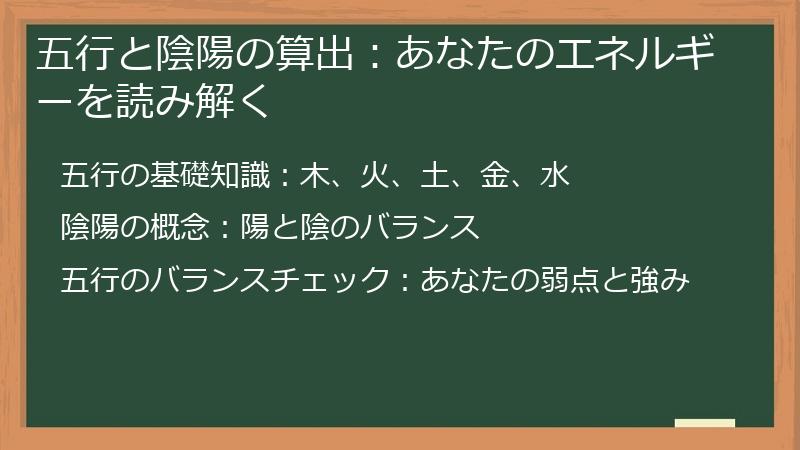 五行と陰陽の算出：あなたのエネルギーを読み解く

五行の基礎知識：木、火、土、金、水

陰陽の概念：陽と陰のバランス

五行のバランスチェック：あなたの弱点と強み